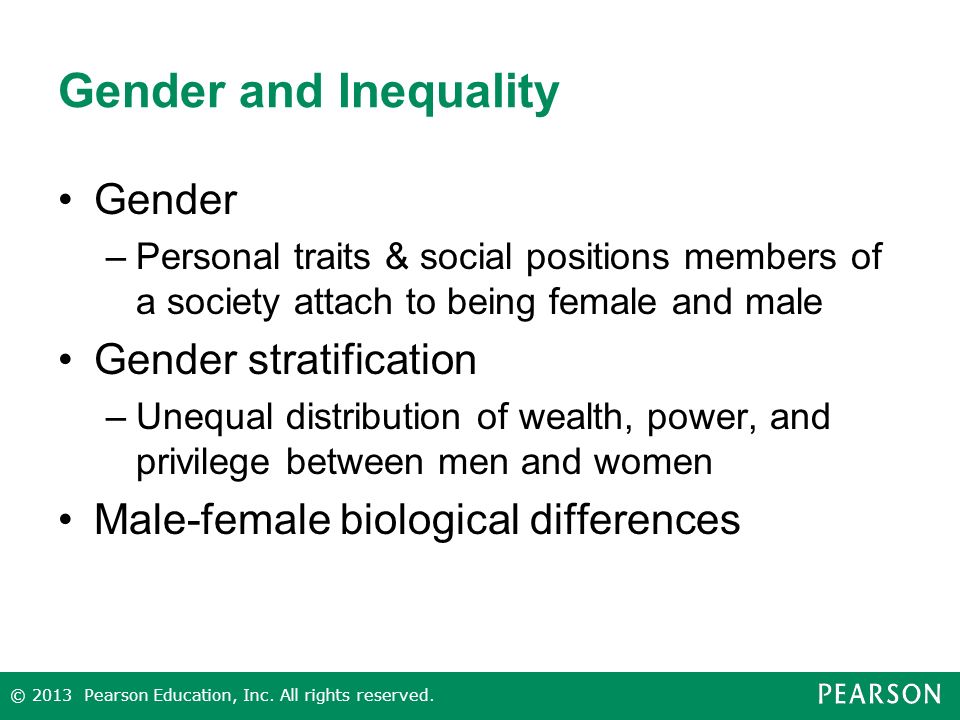 Gender and Inequality

• Gender
– Personal traits & social positions members of a society attach to being female and male

• Gender stratification
– Unequal distribution of wealth, power, and privilege between men and women

• Male-female biological differences

© 2013 Pearson Education, Inc. All rights reserved.

PEARSON